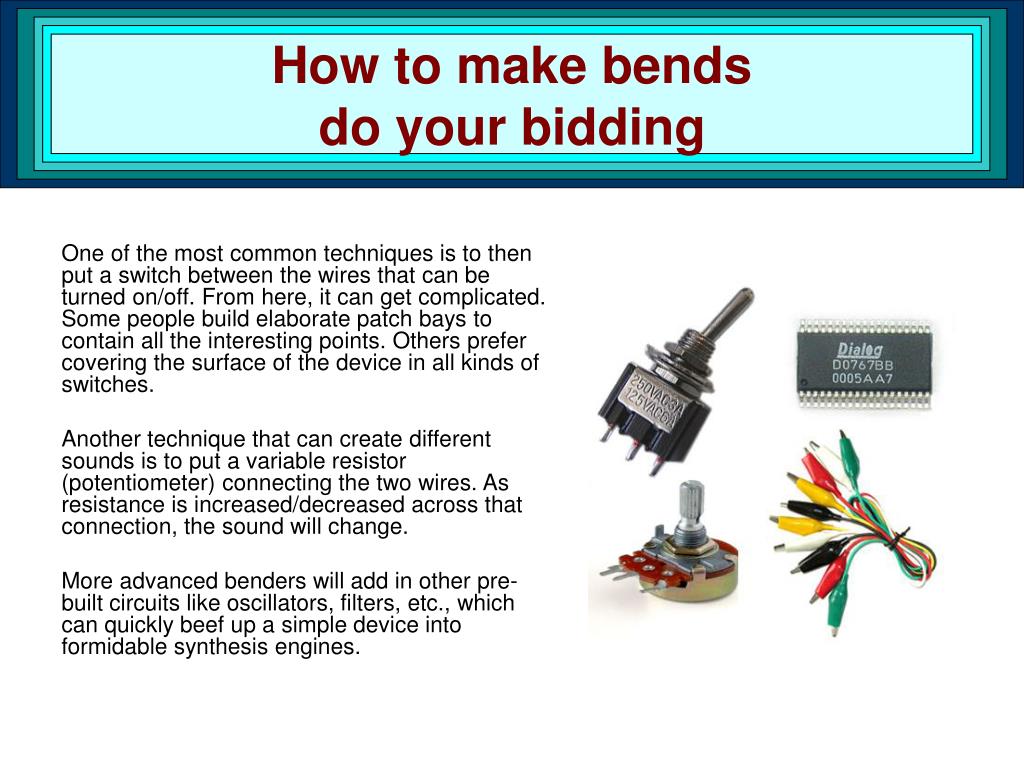 How to make bends do your bidding

One of the most common techniques is to then put a switch between the wires that can be turned on/off. From here, it can get complicated. Some people build elaborate patch bays to contain all the interesting points. Others prefer covering the surface of the device in all kinds of switches.

Another technique that can create different sounds is to put a variable resistor (potentiometer) connecting the two wires. As resistance is increased/decreased across that connection, the sound will change.

More advanced benders will add in other pre-built circuits like oscillators, filters, etc., which can quickly beef up a simple device into formidable synthesis engines.

250VAC3A
125VAC6A

Dialog
D0767BB
0005AA7